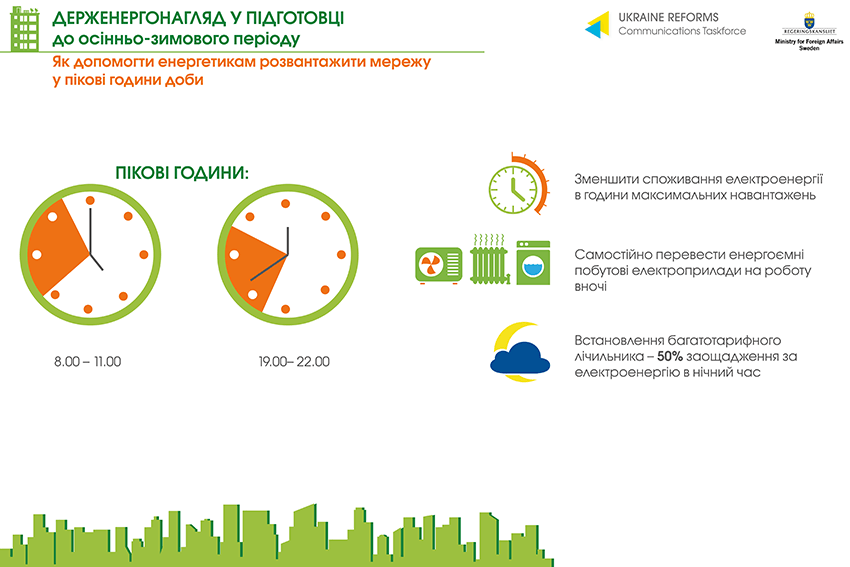 ДЕРЖЕНЕРГОНАГЛЯД У ПІДГОТОВЦІ
до осінньо-зимового періоду

Як допомогти енергетикам розвантажити мережу у пікові години доби

UKRAINE REFORMS
Communications Taskforce

REGERINGSKANSLIET
Ministry for Foreign Affairs Sweden

ПІКОВІ ГОДИНИ:

8.00 – 11.00

19.00– 22.00

Зменшити споживання електроенергії в години максимальних навантажень

Самостійно перевести енергоємні побутові електроприлади на роботу вночі

Встановлення багатотарифного лічильника – 50% заощадження за електроенергію в нічний час